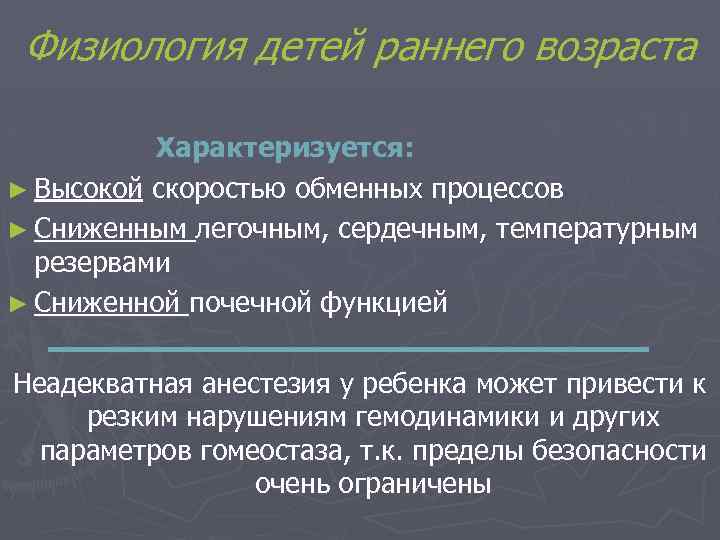 Физиология детей раннего возраста

Характеризуется:

► Высокой скоростью обменных процессов

► Сниженным легочным, сердечным, температурным резервами

► Сниженной почечной функцией

Неадекватная анестезия у ребенка может привести к резким нарушениям гемодинамики и других параметров гомеостаза, т.к. пределы безопасности очень ограничены